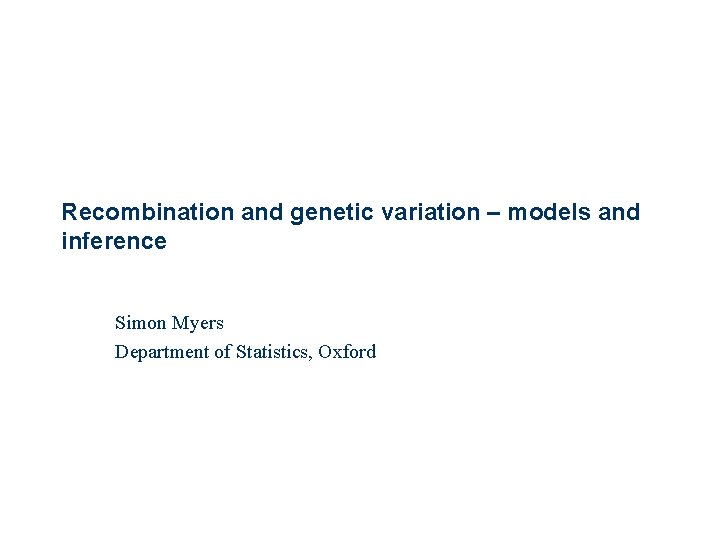 Recombination and genetic variation – models and inference

Simon Myers
Department of Statistics, Oxford